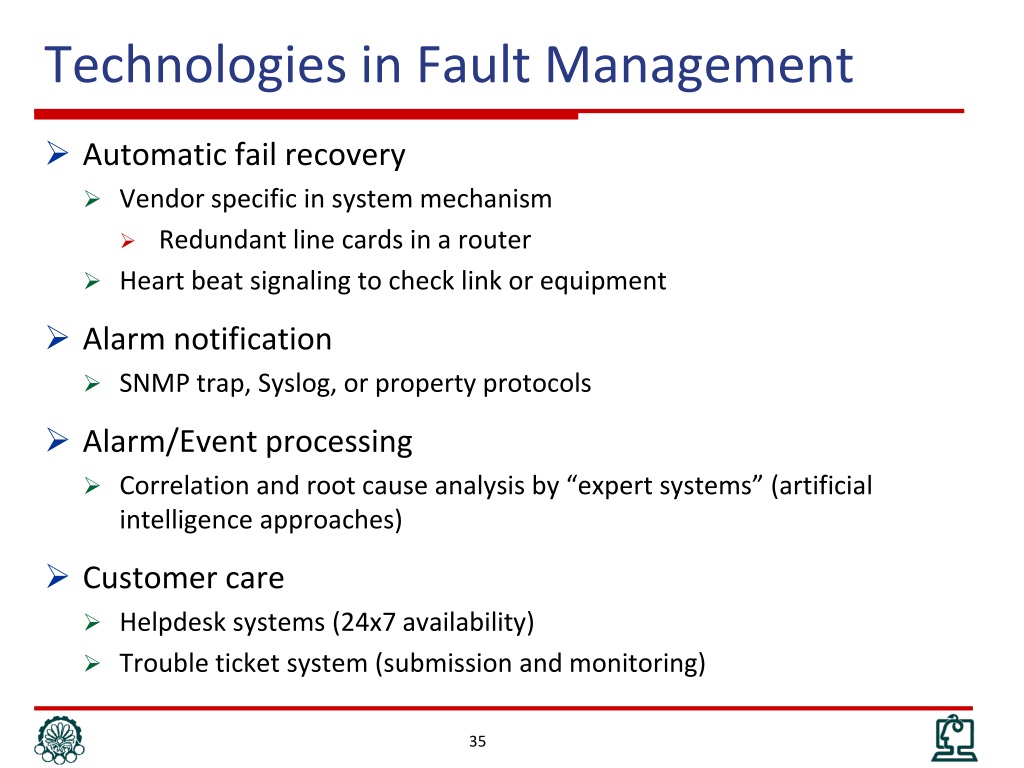 Technologies in Fault Management

➢ Automatic fail recovery
 ➢ Vendor specific in system mechanism
  ➢ Redundant line cards in a router
 ➢ Heart beat signaling to check link or equipment

➢ Alarm notification
 ➢ SNMP trap, Syslog, or property protocols

➢ Alarm/Event processing
 ➢ Correlation and root cause analysis by “expert systems” (artificial intelligence approaches)

➢ Customer care
 ➢ Helpdesk systems (24x7 availability)
 ➢ Trouble ticket system (submission and monitoring)

35